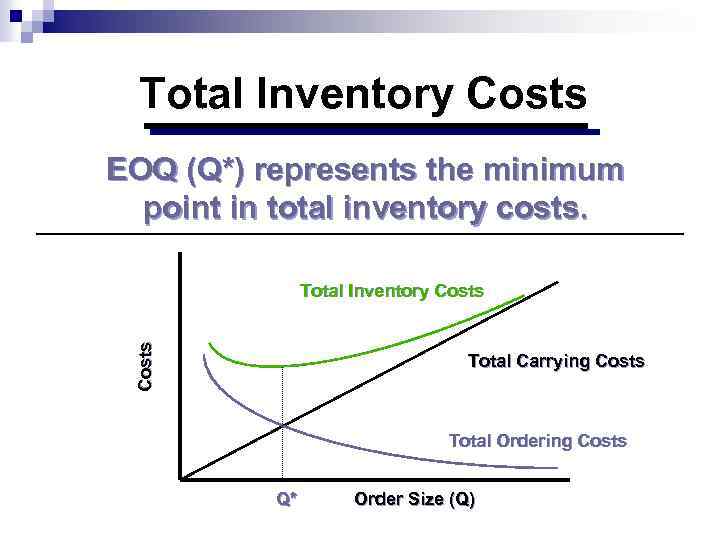 Total Inventory Costs

EOQ (Q*) represents the minimum point in total inventory costs.

Total Inventory Costs

Costs

Total Carrying Costs

Total Ordering Costs

Q*

Order Size (Q)